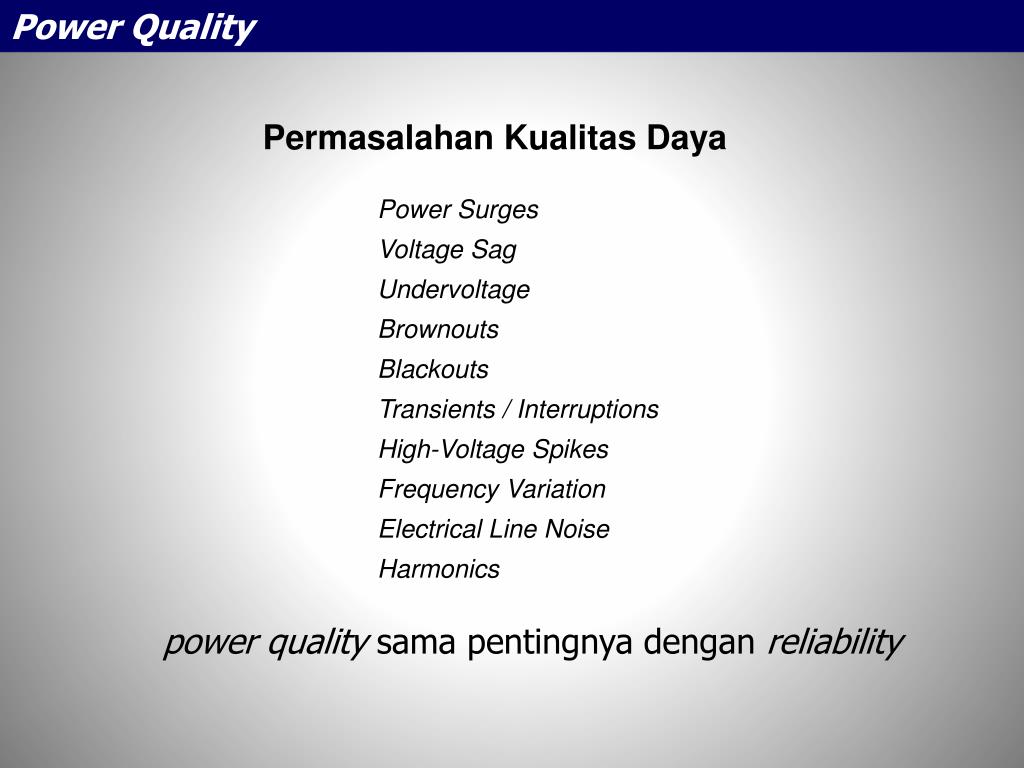 Power Quality

Permasalahan Kualitas Daya

Power Surges
Voltage Sag
Undervoltage
Brownouts
Blackouts
Transients / Interruptions
High-Voltage Spikes
Frequency Variation
Electrical Line Noise
Harmonics

power quality sama pentingnya dengan reliability